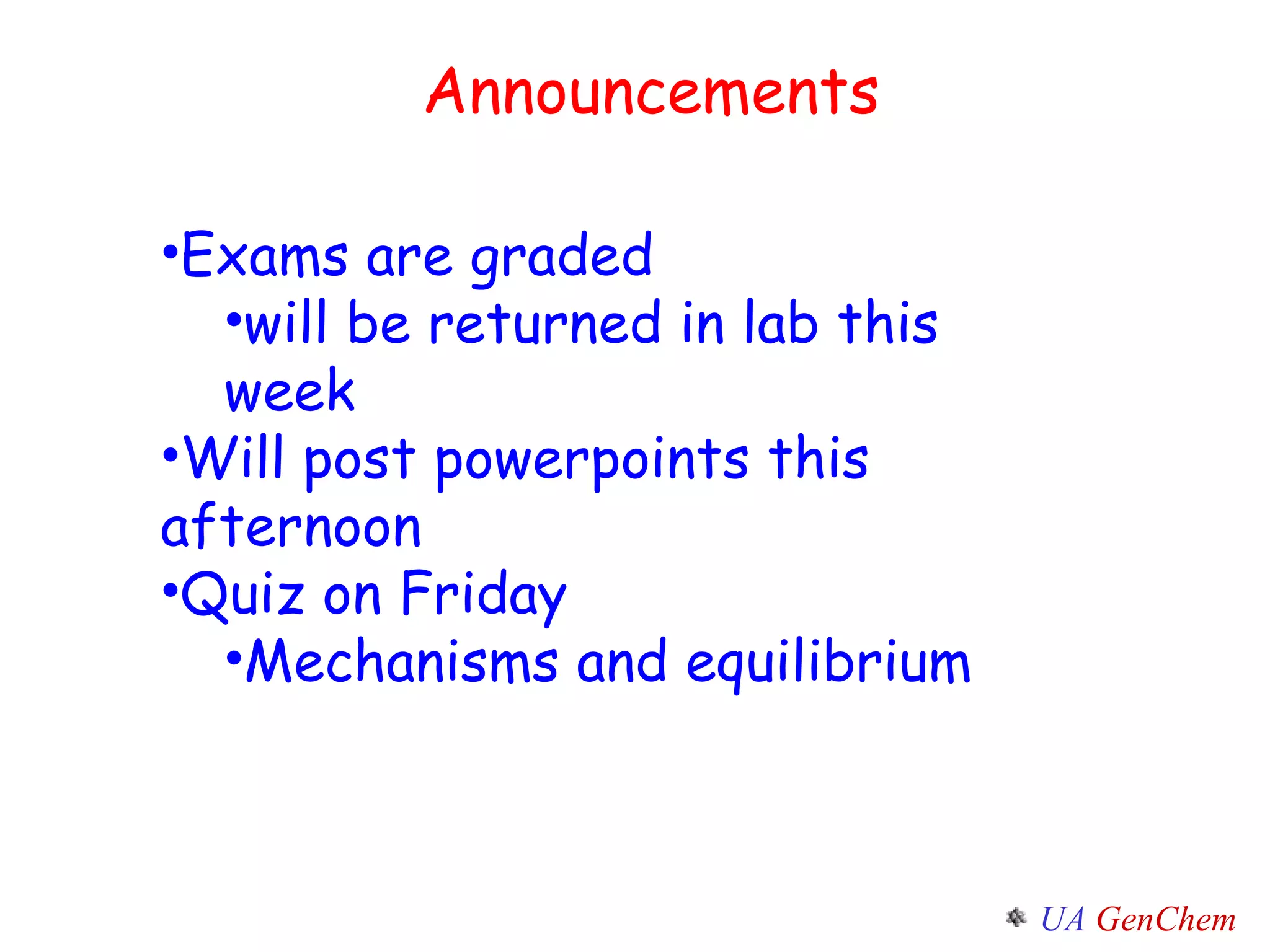 Announcements

•Exams are graded
•will be returned in lab this week
•Will post powerpoints this afternoon
•Quiz on Friday
•Mechanisms and equilibrium

UA GenChem